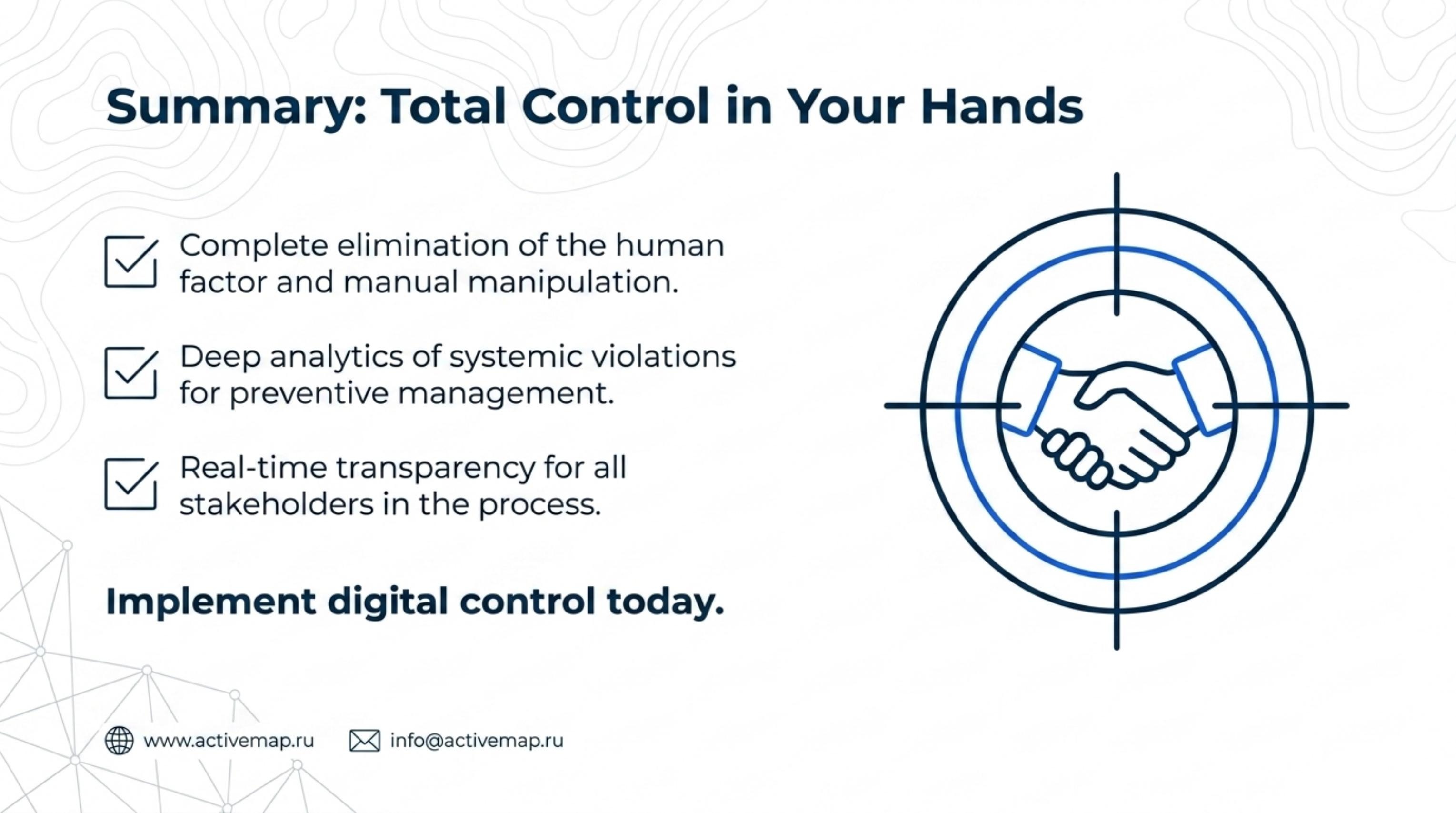 Summary: Total Control in Your Hands

☑ Complete elimination of the human factor and manual manipulation.

☑ Deep analytics of systemic violations for preventive management.

☑ Real-time transparency for all stakeholders in the process.

Implement digital control today.

www.activemap.ru info@activemap.ru